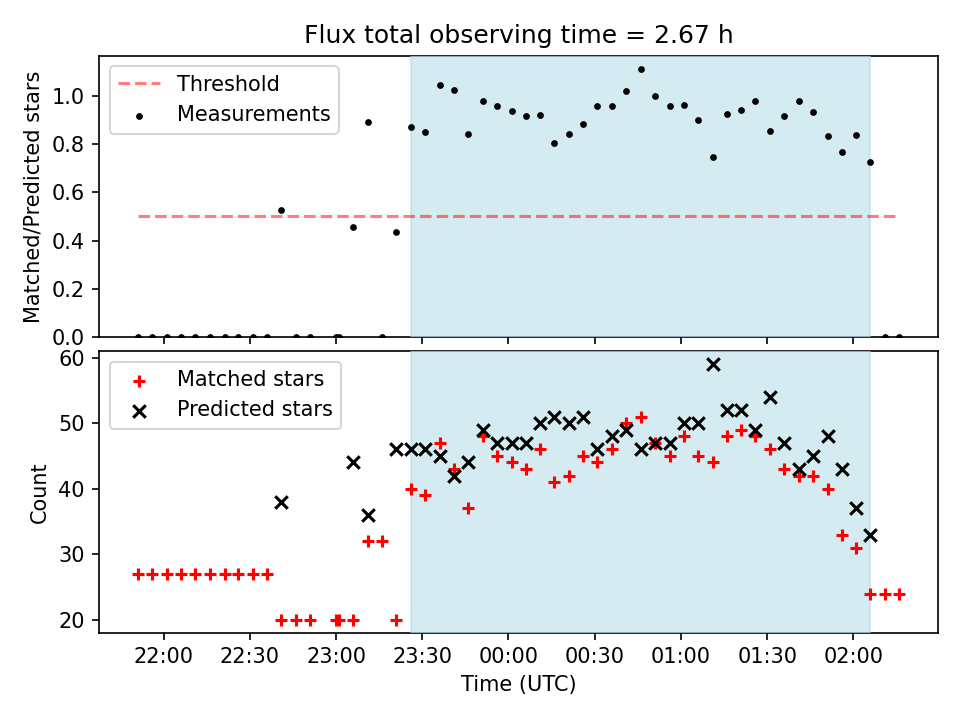 Flux total observing time = 2.67 h

Threshold
Measurements

Matched/Predicted stars

1.0
0.8
0.6
0.4
0.2
0.0

Matched stars
Predicted stars

Count

60
50
40
30
20

22:00
22:30
23:00
23:30
00:00
00:30
01:00
01:30
02:00

Time (UTC)